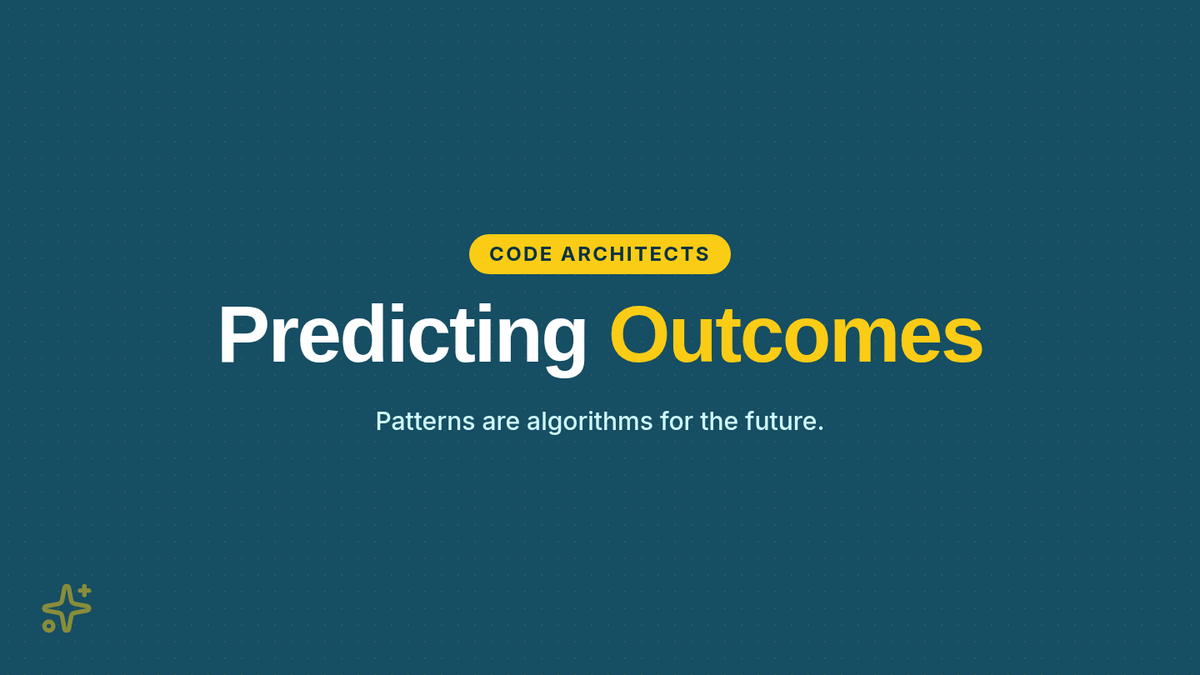 CODE ARCHITECTS

Predicting Outcomes

Patterns are algorithms for the future.